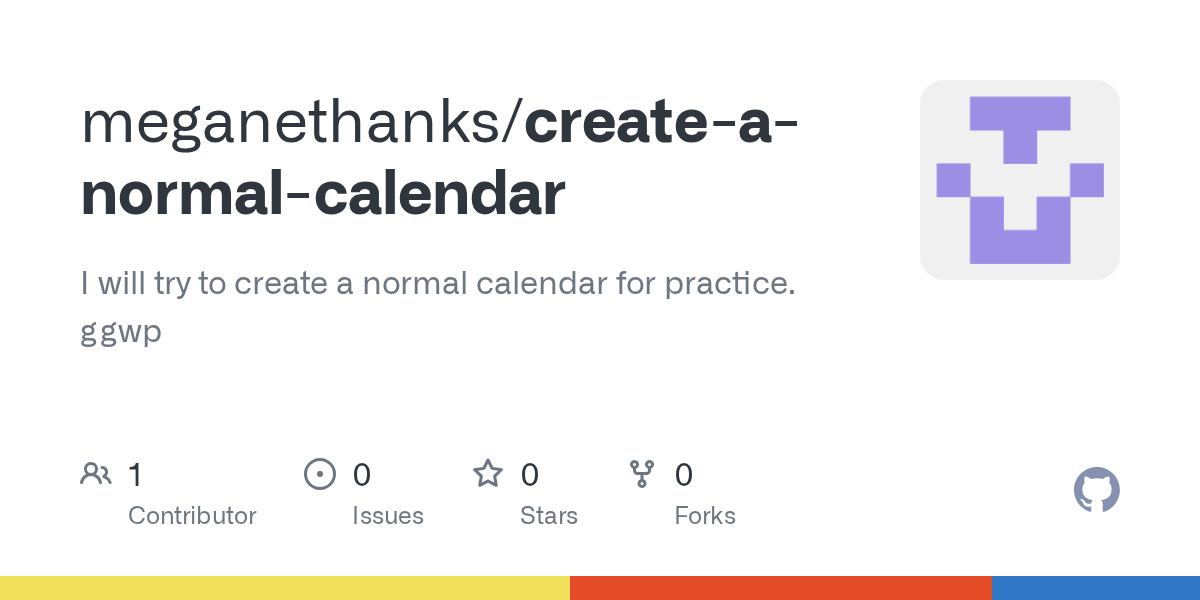 meganethanks/create-a-normal-calendar

I will try to create a normal calendar for practice. ggwp

1
Contributor

0
Issues

0
Stars

0
Forks